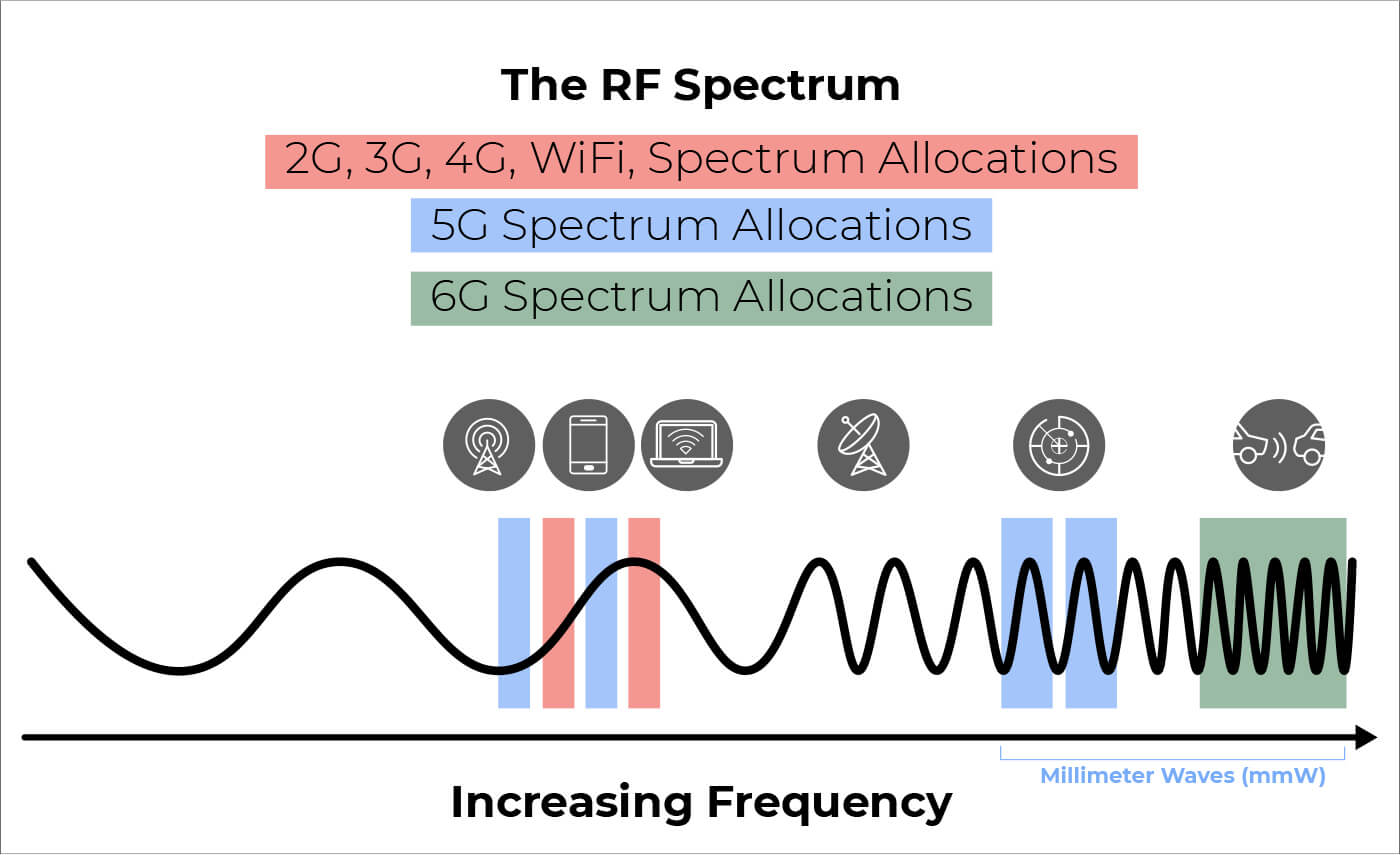 The RF Spectrum

2G, 3G, 4G, WiFi, Spectrum Allocations

5G Spectrum Allocations

6G Spectrum Allocations

Millimeter Waves (mmW)

Increasing Frequency